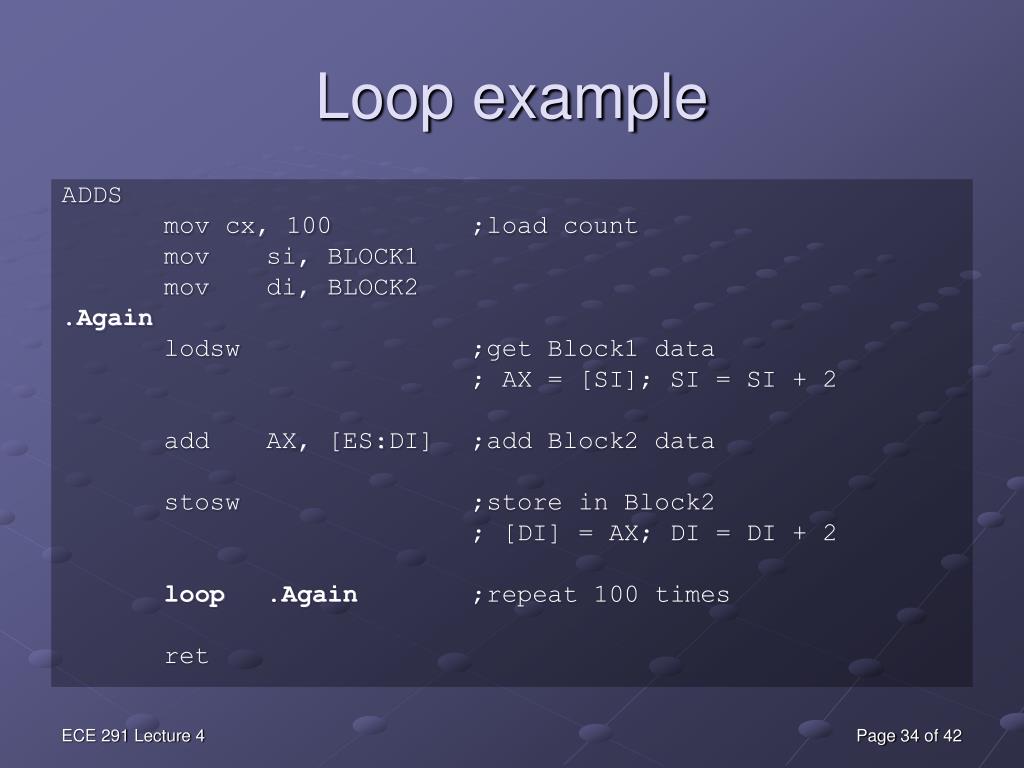 Loop example

ADDS
mov cx, 100 ;load count
mov si, BLOCK1
mov di, BLOCK2
.Again
lodsw ;get Block1 data
; AX = [SI]; SI = SI + 2

add AX, [ES:DI] ;add Block2 data

stosw ;store in Block2
; [DI] = AX; DI = DI + 2

loop .Again ;repeat 100 times

ret

ECE 291 Lecture 4

Page 34 of 42